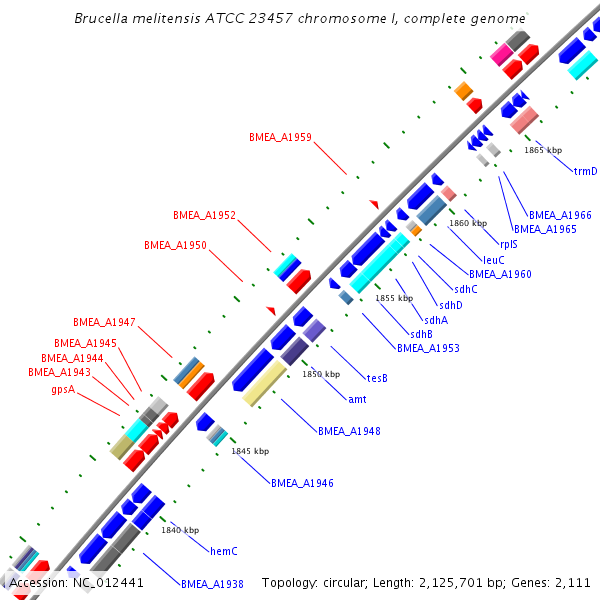 Brucella melitensis ATCC 23457 chromosome I, complete genome

BMEA_A1959

BMEA_A1952

BMEA_A1950

BMEA_A1947

BMEA_A1945

BMEA_A1944

BMEA_A1943

gpsA

1865 kbp

trmD

BMEA_A1966

BMEA_A1965

1860 kbp

rplS

leuC

BMEA_A1960

sdhC

sdhD

1855 kbp

sdhA

sdhB

BMEA_A1953

tesB

1850 kbp

amt

BMEA_A1948

1845 kbp

BMEA_A1946

1840 kbp

hemC

BMEA_A1938

Accession: NC_012441

Topology: circular; Length: 2,125,701 bp; Genes: 2,111